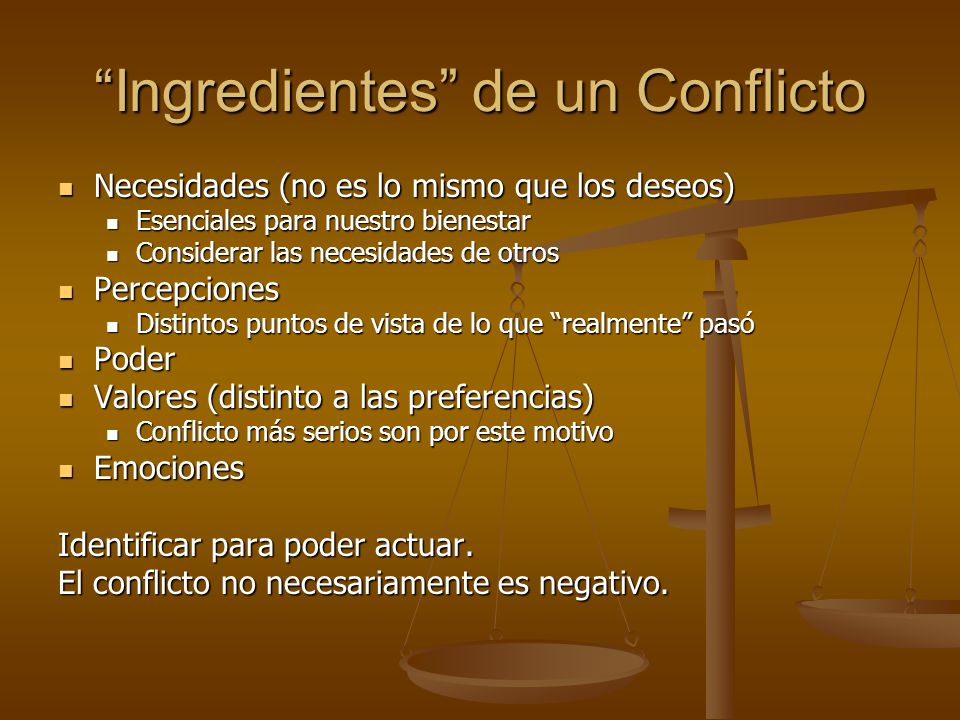 “Ingredientes” de un Conflicto

- Necesidades (no es lo mismo que los deseos)
  - Esenciales para nuestro bienestar
  - Considerar las necesidades de otros
- Percepciones
  - Distintos puntos de vista de lo que “realmente” pasó
- Poder
- Valores (distinto a las preferencias)
  - Conflicto más serios son por este motivo
- Emociones

Identificar para poder actuar.
El conflicto no necesariamente es negativo.